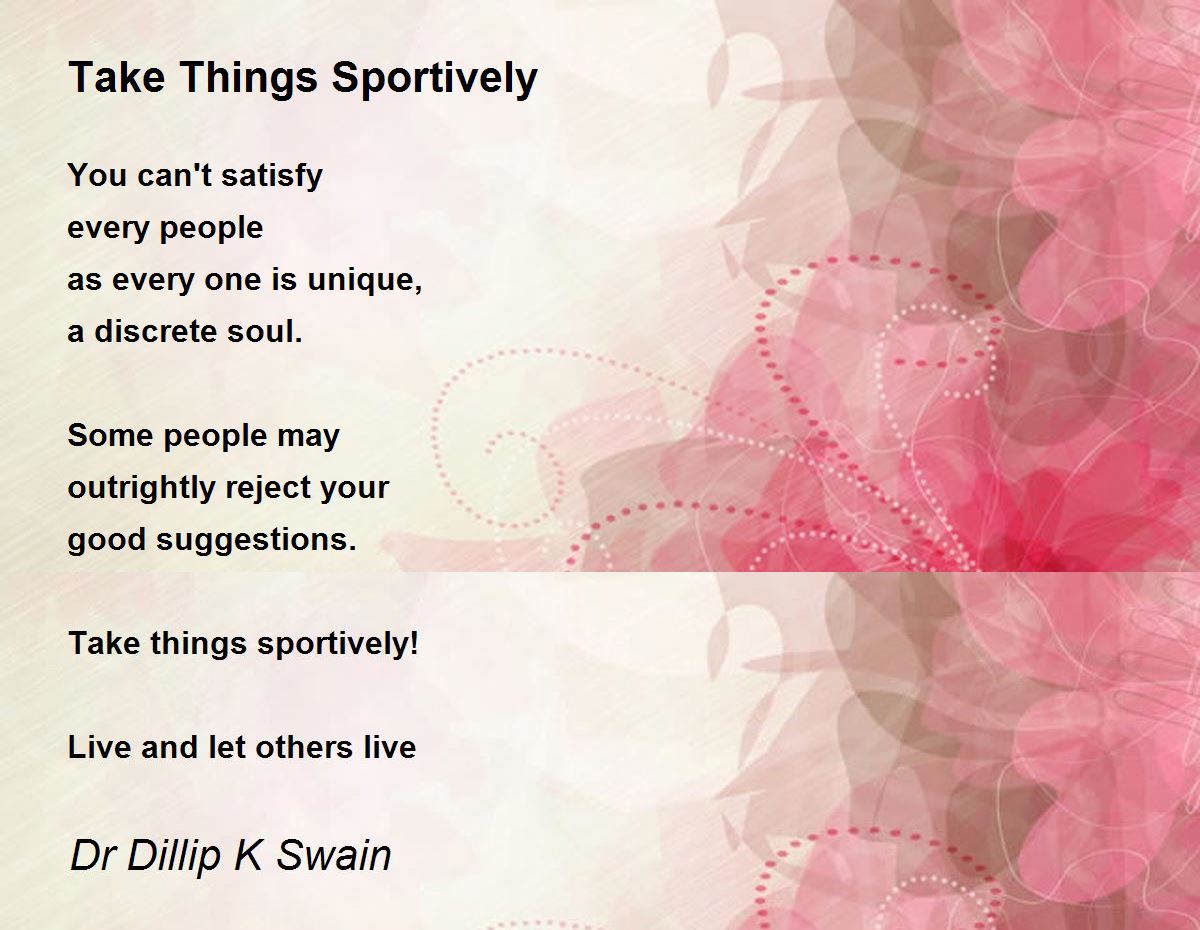 Take Things Sportively

You can't satisfy
every people
as every one is unique,
a discrete soul.

Some people may
outrightly reject your
good suggestions.

Take things sportively!

Live and let others live

Dr Dillip K Swain